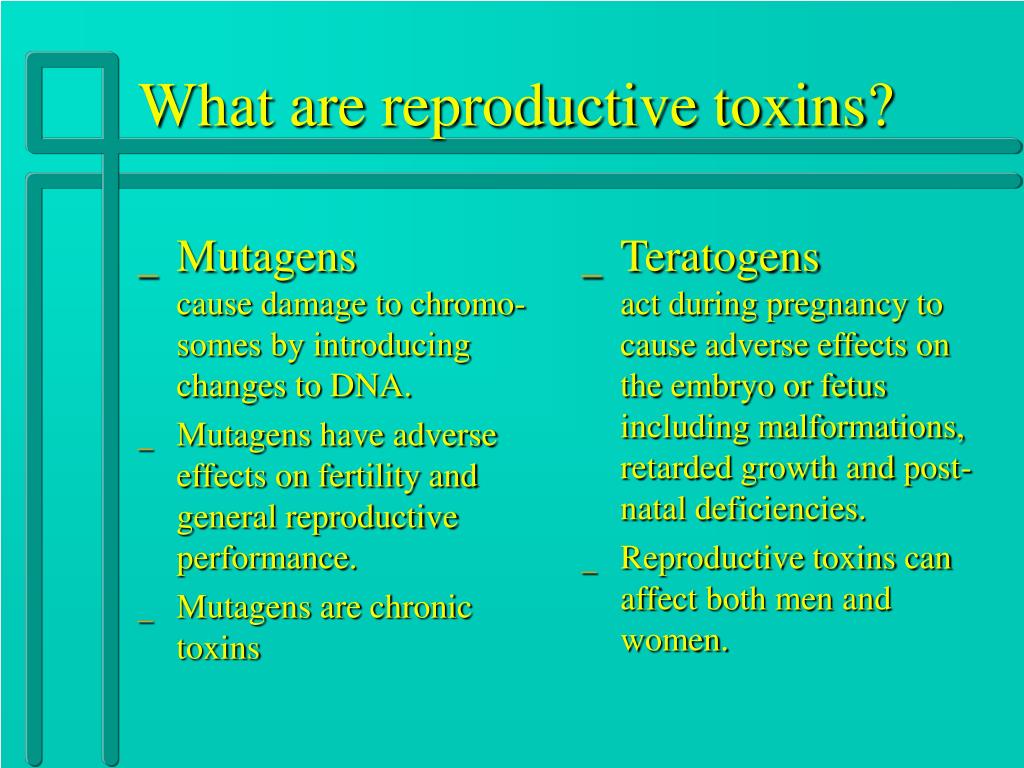 What are reproductive toxins?

_ Mutagens
cause damage to chromosomes by introducing changes to DNA.

_ Mutagens have adverse effects on fertility and general reproductive performance.

_ Mutagens are chronic toxins

_ Teratogens
act during pregnancy to cause adverse effects on the embryo or fetus including malformations, retarded growth and post-natal deficiencies.

_ Reproductive toxins can affect both men and women.